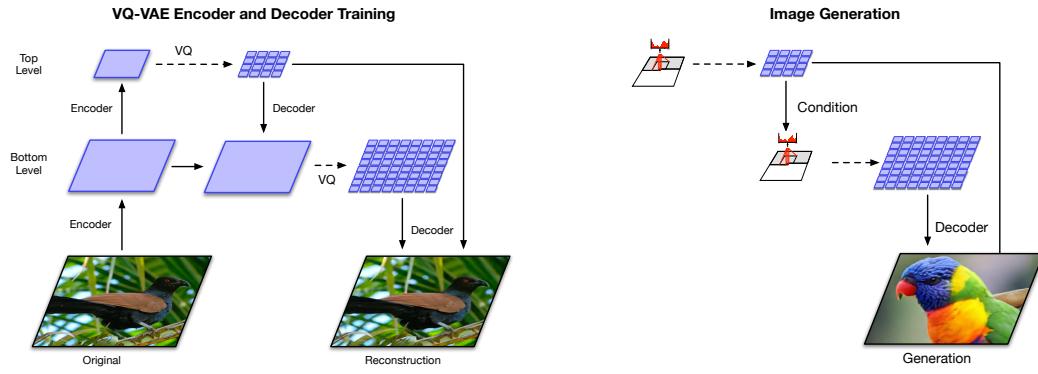 VQ-VAE Encoder and Decoder Training

Top Level

VQ

Encoder

Decoder

Bottom Level

VQ

Encoder

Decoder

Original

Reconstruction

Image Generation

Condition

Decoder

Generation